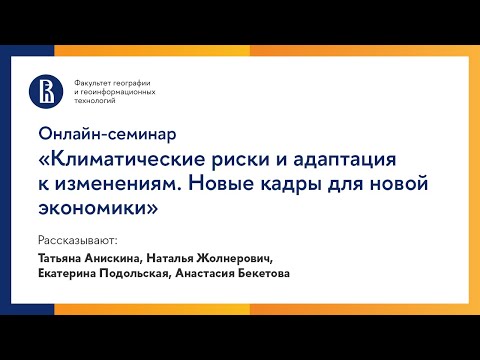 Факультет географии и геоинформационных технологий

Онлайн-семинар
«Климатические риски и адаптация к изменениям. Новые кадры для новой экономики»

Рассказывают:
Татьяна Анискина, Наталья Жолнерович, Екатерина Подольская, Анастасия Бекетова